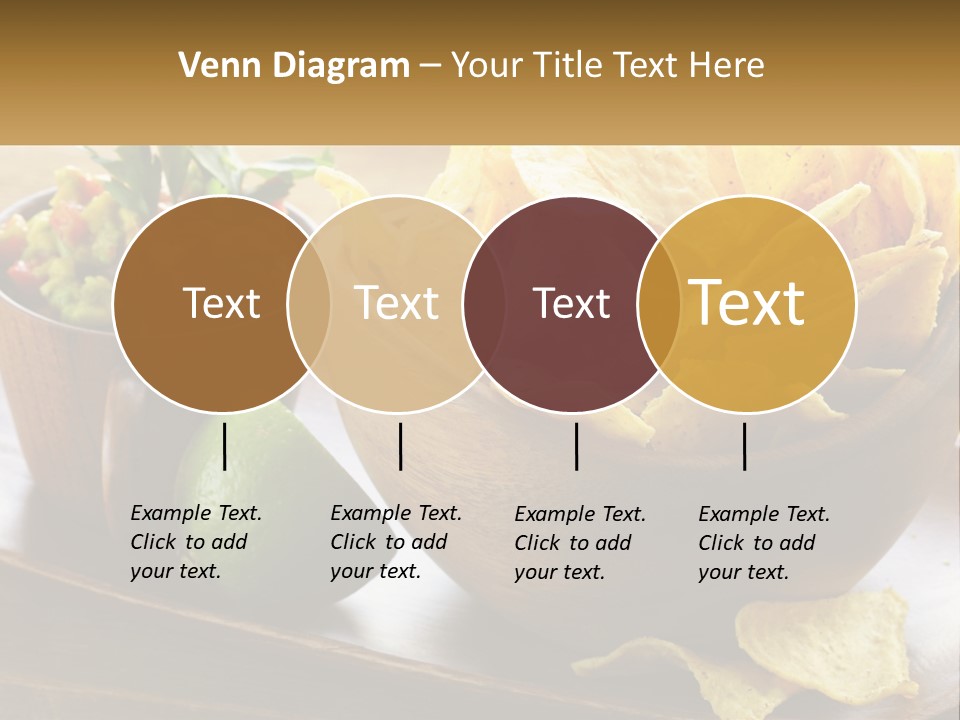 Venn Diagram – Your Title Text Here

Text

Text

Text

Text

Example Text. Click to add your text.

Example Text. Click to add your text.

Example Text. Click to add your text.

Example Text. Click to add your text.